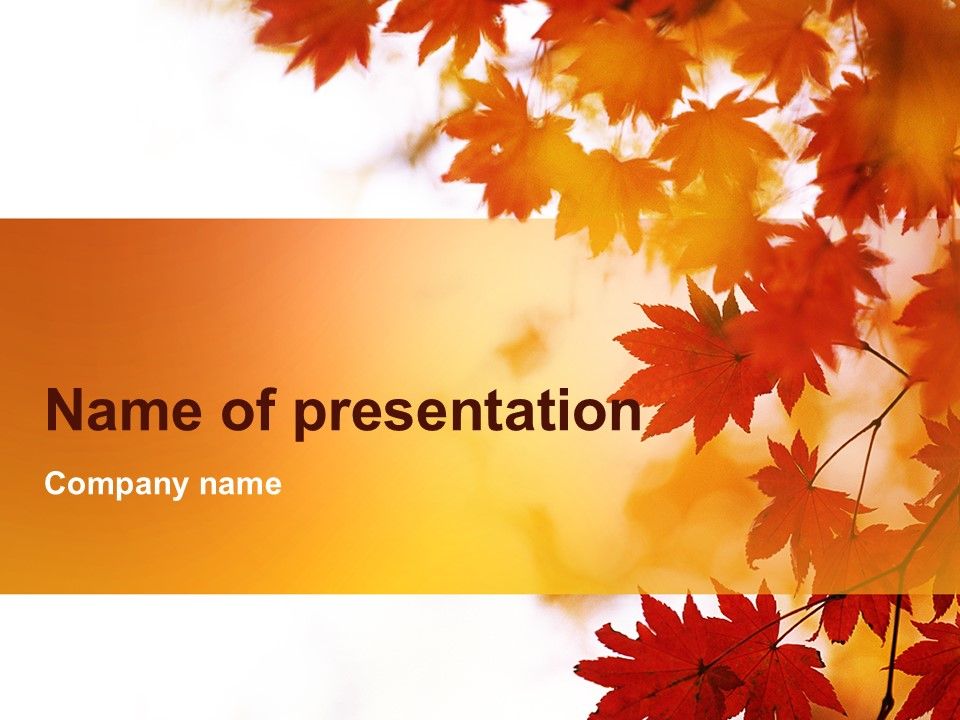 Name of presentation

Company name